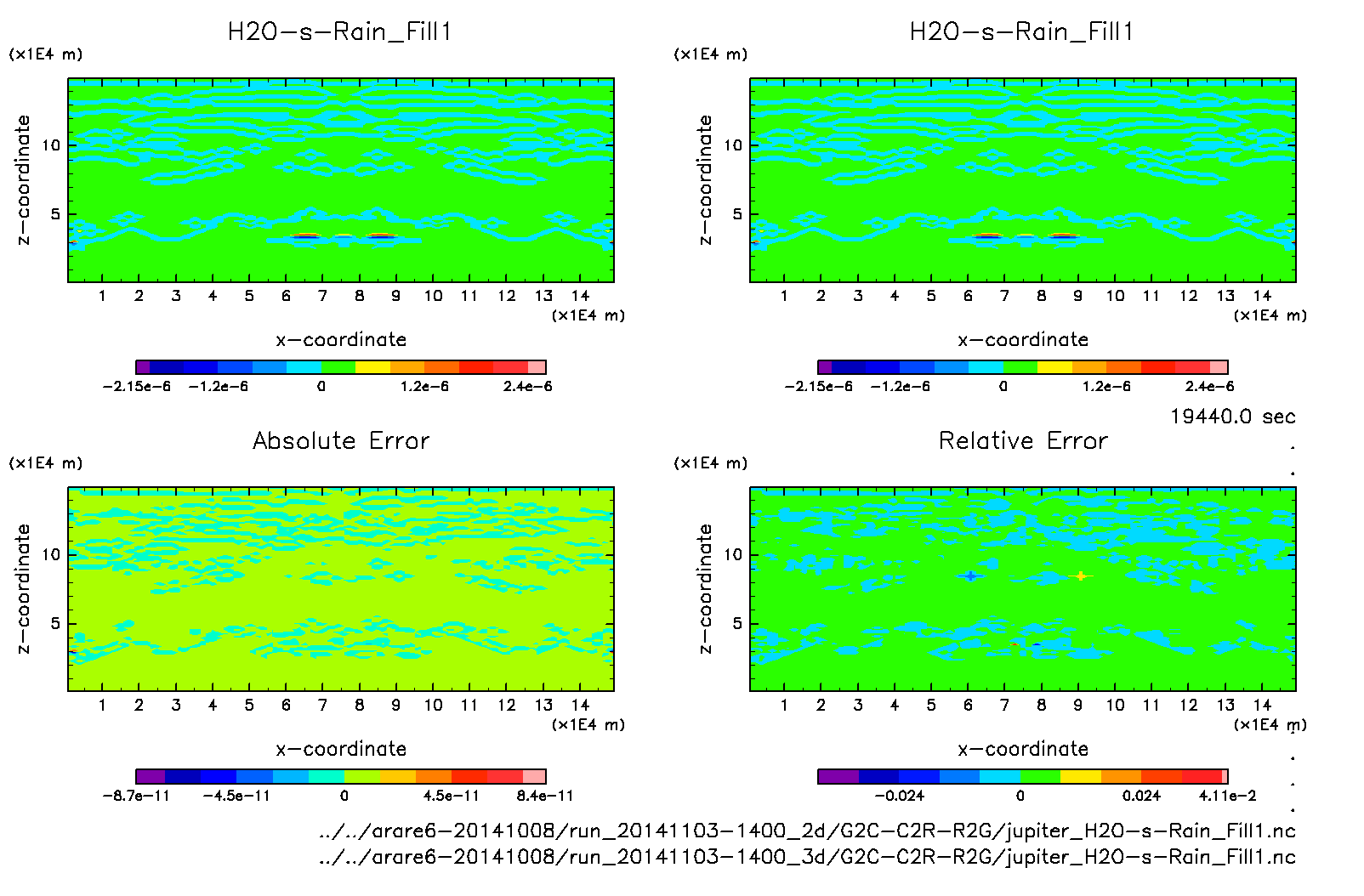 H2O-s-Rain_Fill1

(x1E4 m)

z-coordinate

10

5

1 2 3 4 5 6 7 8 9 10 11 12 13 14

(x1E4 m)

x-coordinate

-2.15e-6 -1.2e-6 0 1.2e-6 2.4e-6

H2O-s-Rain_Fill1

(x1E4 m)

z-coordinate

10

5

1 2 3 4 5 6 7 8 9 10 11 12 13 14

(x1E4 m)

x-coordinate

-2.15e-6 -1.2e-6 0 1.2e-6 2.4e-6

19440.0 sec

Absolute Error

(x1E4 m)

z-coordinate

10

5

1 2 3 4 5 6 7 8 9 10 11 12 13 14

(x1E4 m)

x-coordinate

-8.7e-11 -4.5e-11 0 4.5e-11 8.4e-11

Relative Error

(x1E4 m)

z-coordinate

10

5

1 2 3 4 5 6 7 8 9 10 11 12 13 14

(x1E4 m)

x-coordinate

-0.024 0 0.024 4.11e-2

../../arare6-20141008/run_20141103-1400_2d/G2C-C2R-R2G/jupiter_H2O-s-Rain_Fill1.nc
../../arare6-20141008/run_20141103-1400_3d/G2C-C2R-R2G/jupiter_H2O-s-Rain_Fill1.nc